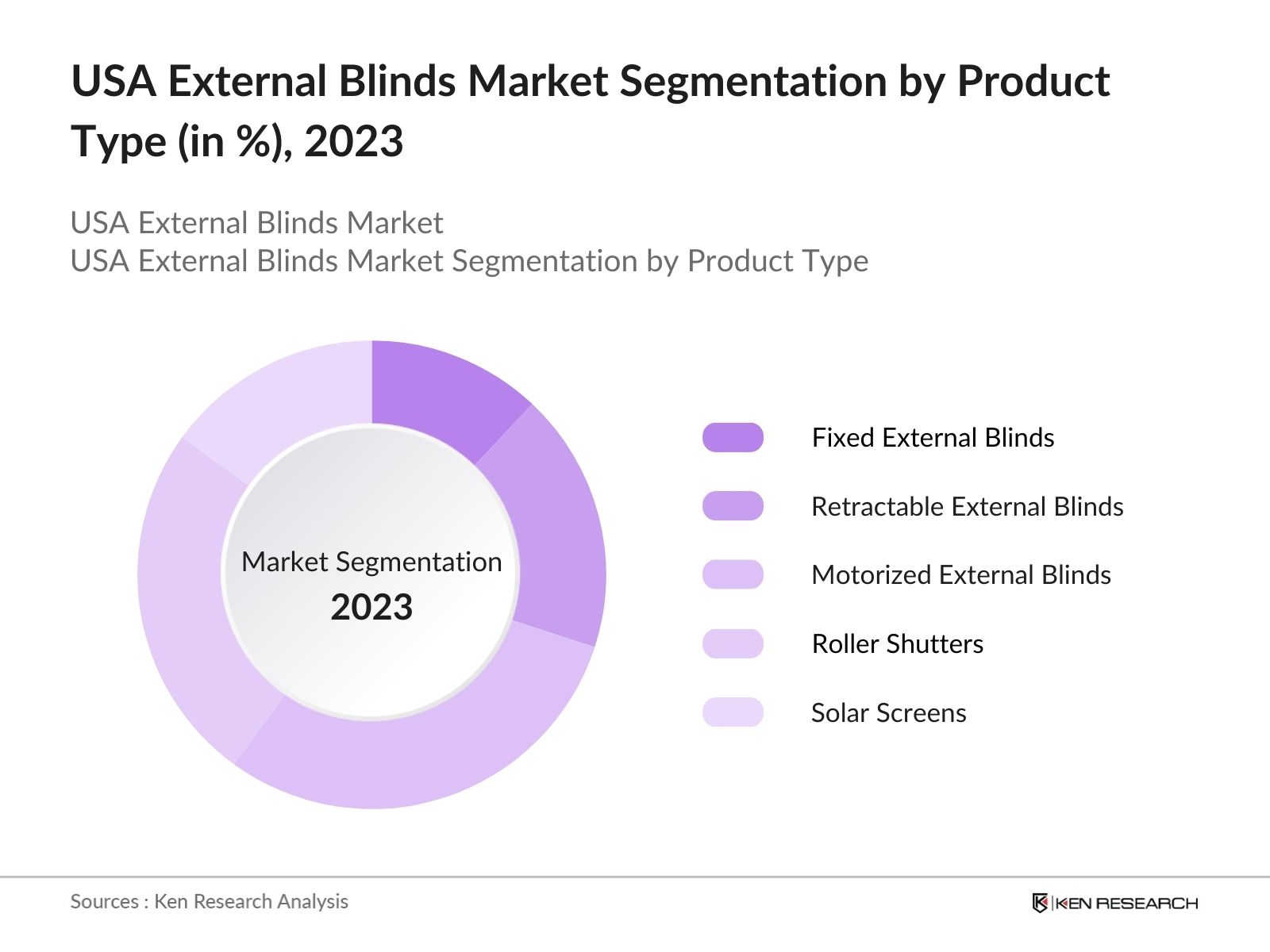 USA External Blinds Market Segmentation by Product Type (in %), 2023

USA External Blinds Market
USA External Blinds Market Segmentation by Product Type

Market Segmentation
2023

Fixed External Blinds
Retractable External Blinds
Motorized External Blinds
Roller Shutters
Solar Screens

Sources : Ken Research Analysis

KEN RESEARCH